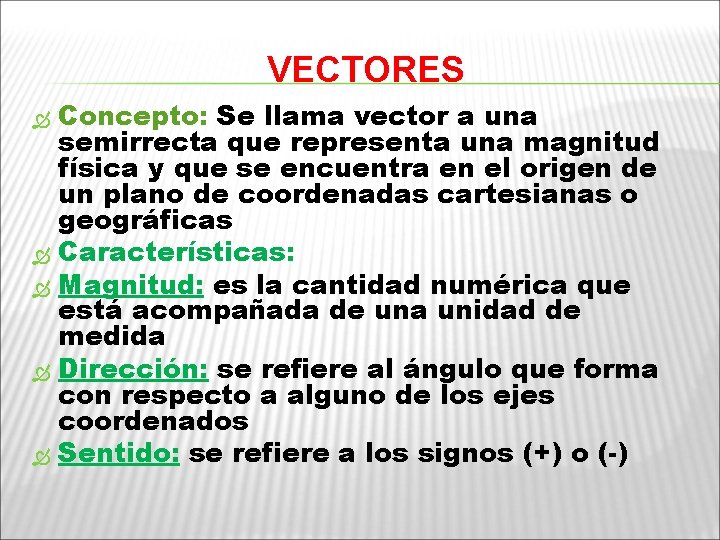 VECTORES

Concepto: Se llama vector a una semirrecta que representa una magnitud física y que se encuentra en el origen de un plano de coordenadas cartesianas o geográficas

Características:

Magnitud: es la cantidad numérica que está acompañada de una unidad de medida

Dirección: se refiere al ángulo que forma con respecto a alguno de los ejes coordenados

Sentido: se refiere a los signos (+) o (-)